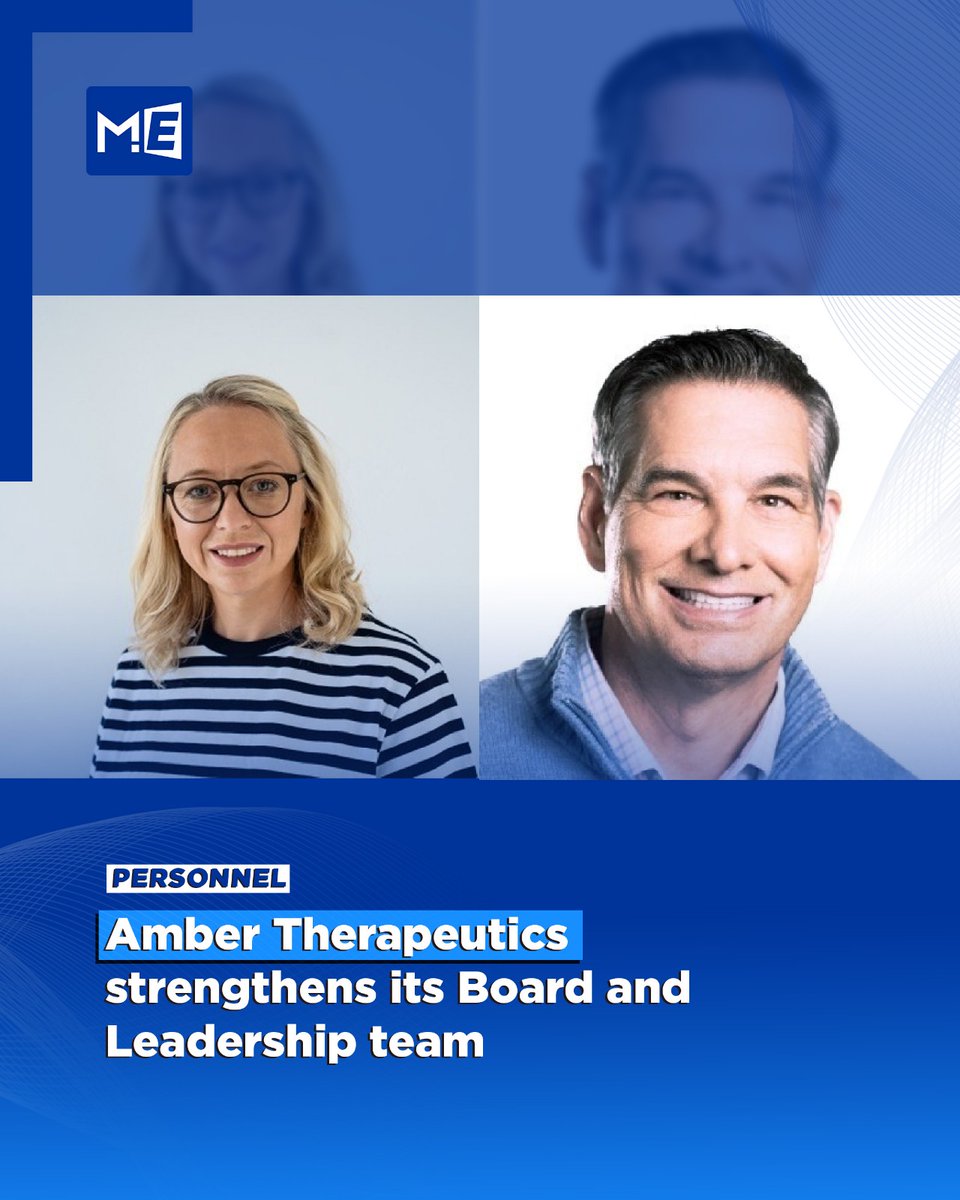 M!E

PERSONNEL

Amber Therapeutics strengthens its Board and Leadership team